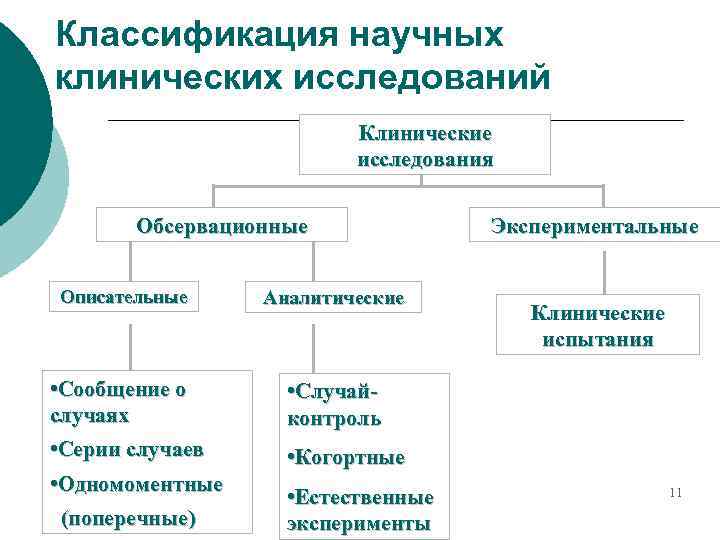 Классификация научных клинических исследований

Клинические исследования

Обсервационные

Экспериментальные

Описательные

Аналитические

Клинические испытания

•Сообщение о случаях
•Серии случаев
•Одномоментные (поперечные)

•Случай-контроль
•Когортные
•Естественные эксперименты

11